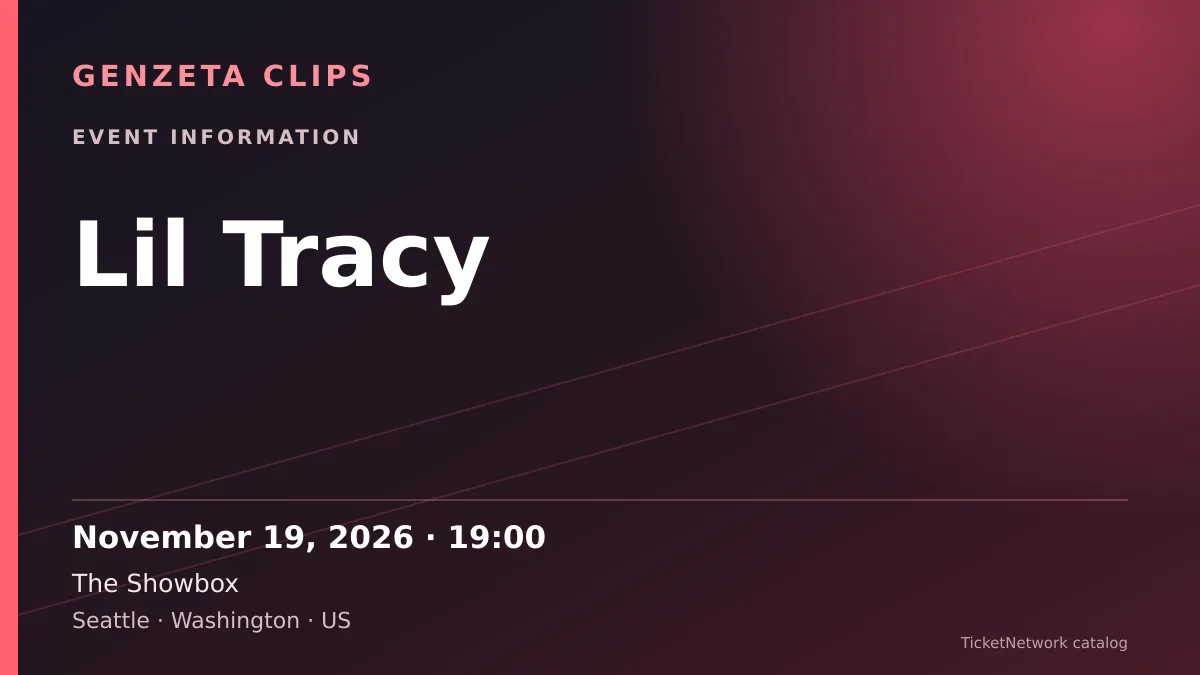 GENZETA CLIPS

EVENT INFORMATION

Lil Tracy

November 19, 2026 · 19:00

The Showbox

Seattle · Washington · US

TicketNetwork catalog